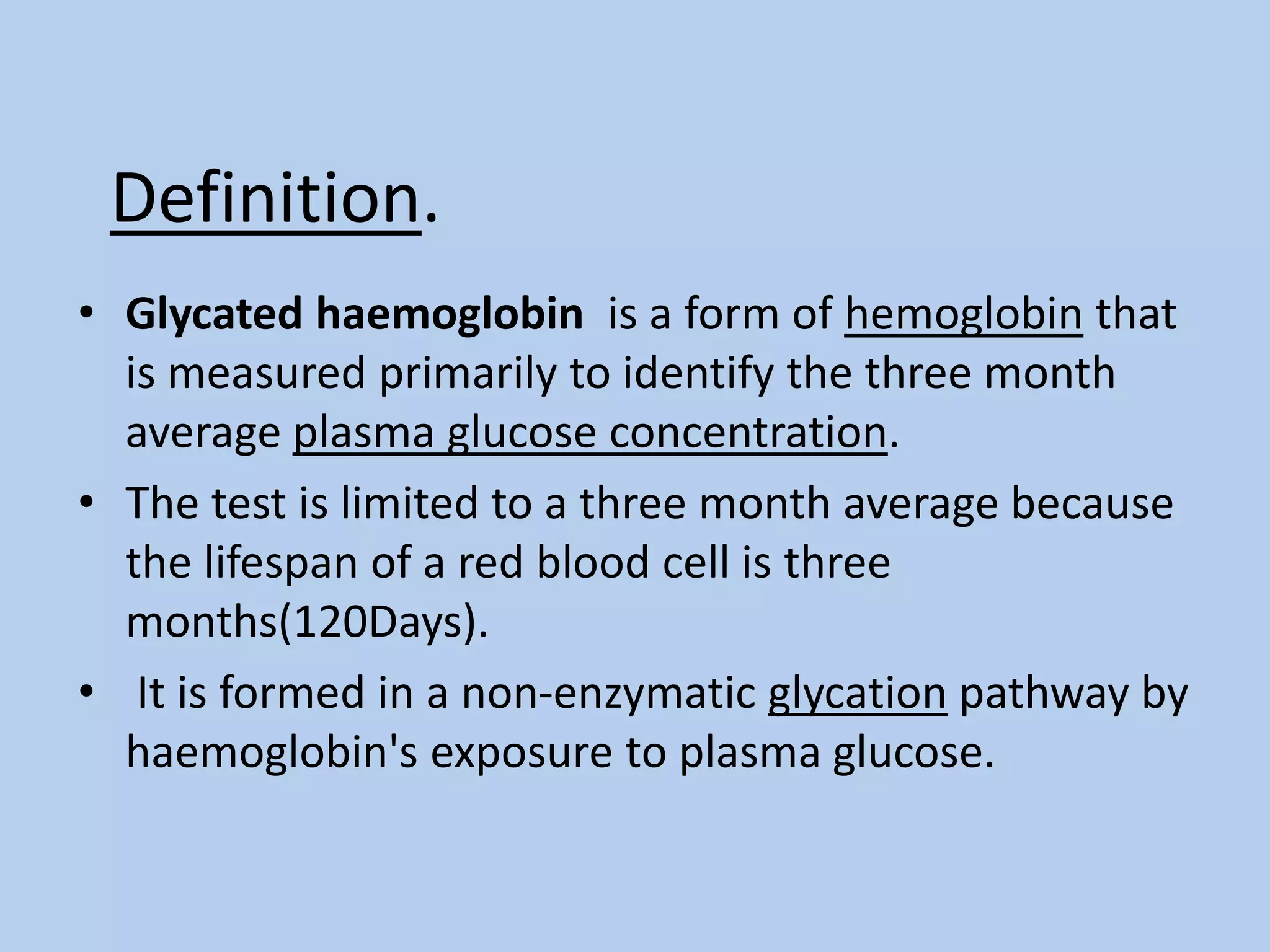 Definition.

• Glycated haemoglobin is a form of hemoglobin that is measured primarily to identify the three month average plasma glucose concentration.

• The test is limited to a three month average because the lifespan of a red blood cell is three months(120Days).

• It is formed in a non-enzymatic glycation pathway by haemoglobin's exposure to plasma glucose.